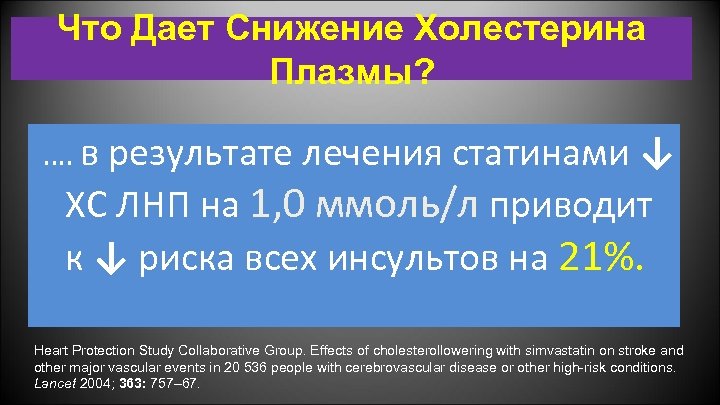 Что Дает Снижение Холестерина Плазмы?

…. в результате лечения статинами ↓ ХС ЛНП на 1,0 ммоль/л приводит к ↓ риска всех инсультов на 21%.

Heart Protection Study Collaborative Group. Effects of cholesterollowering with simvastatin on stroke and other major vascular events in 20 536 people with cerebrovascular disease or other high-risk conditions. Lancet 2004; 363: 757–67.